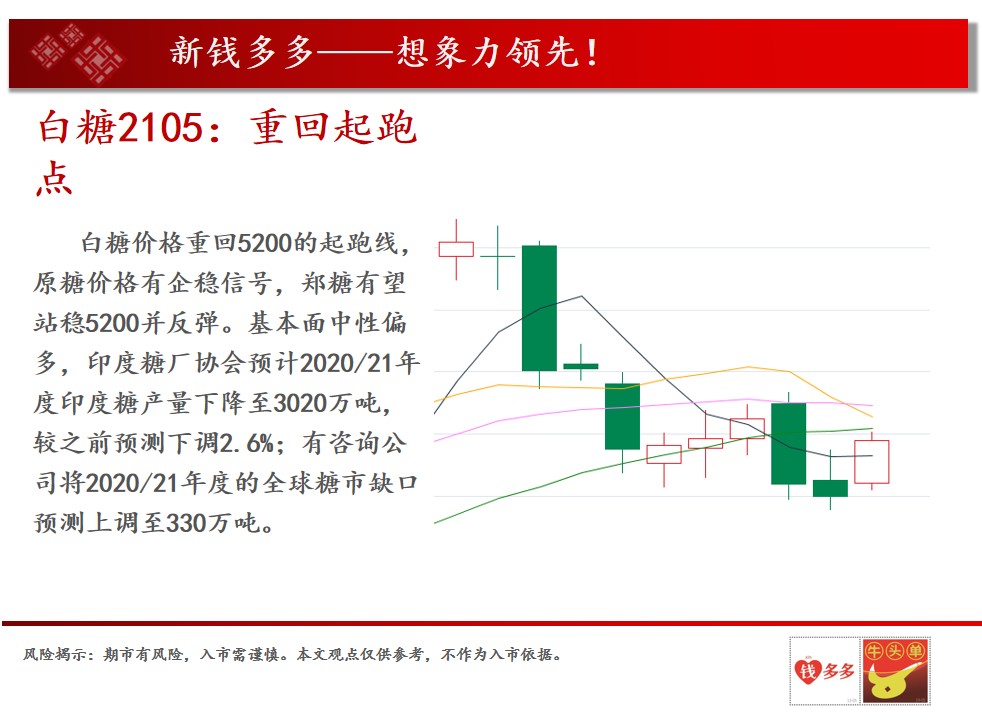 新钱多多——想象力领先！

白糖2105：重回起跑点

白糖价格重回5200的起跑线，原糖价格有企稳信号，郑糖有望站稳5200并反弹。基本面中性偏多，印度糖厂协会预计2020/21年度印度糖产量下降至3020万吨，较之前预测下调2.6%；有咨询公司将2020/21年度的全球糖市缺口预测上调至330万吨。

风险揭示：期市有风险，入市需谨慎。本文观点仅供参考，不作为入市依据。

钱多多 牛头单